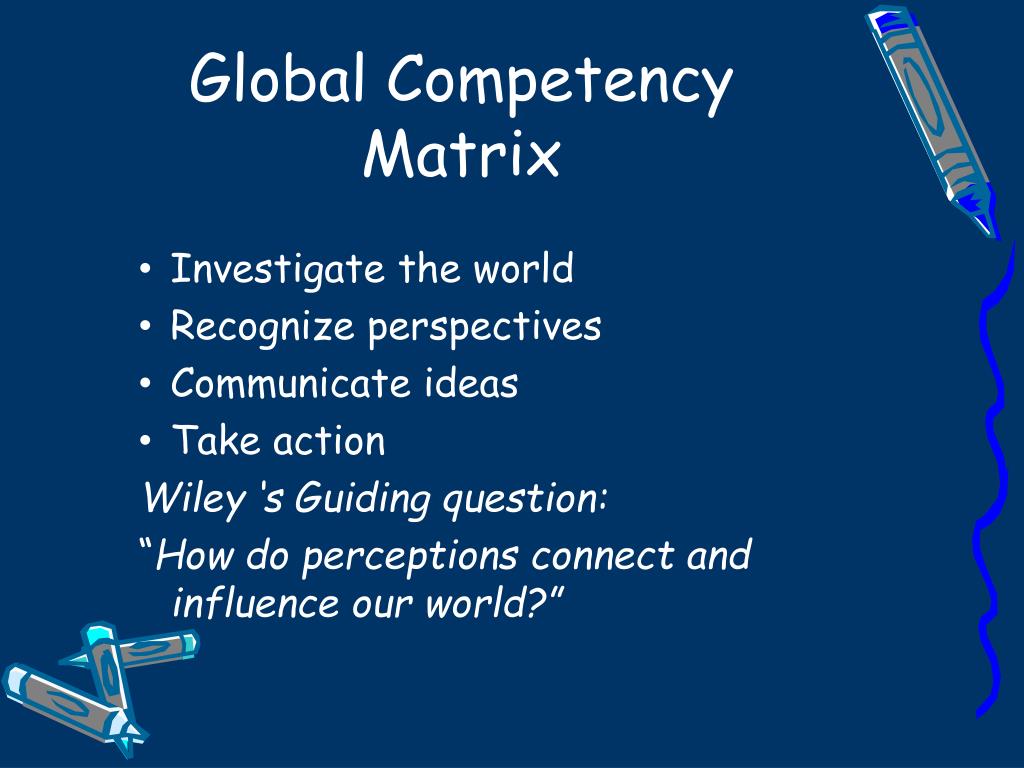 Global Competency Matrix

• Investigate the world
• Recognize perspectives
• Communicate ideas
• Take action

Wiley 's Guiding question:
"How do perceptions connect and influence our world?"